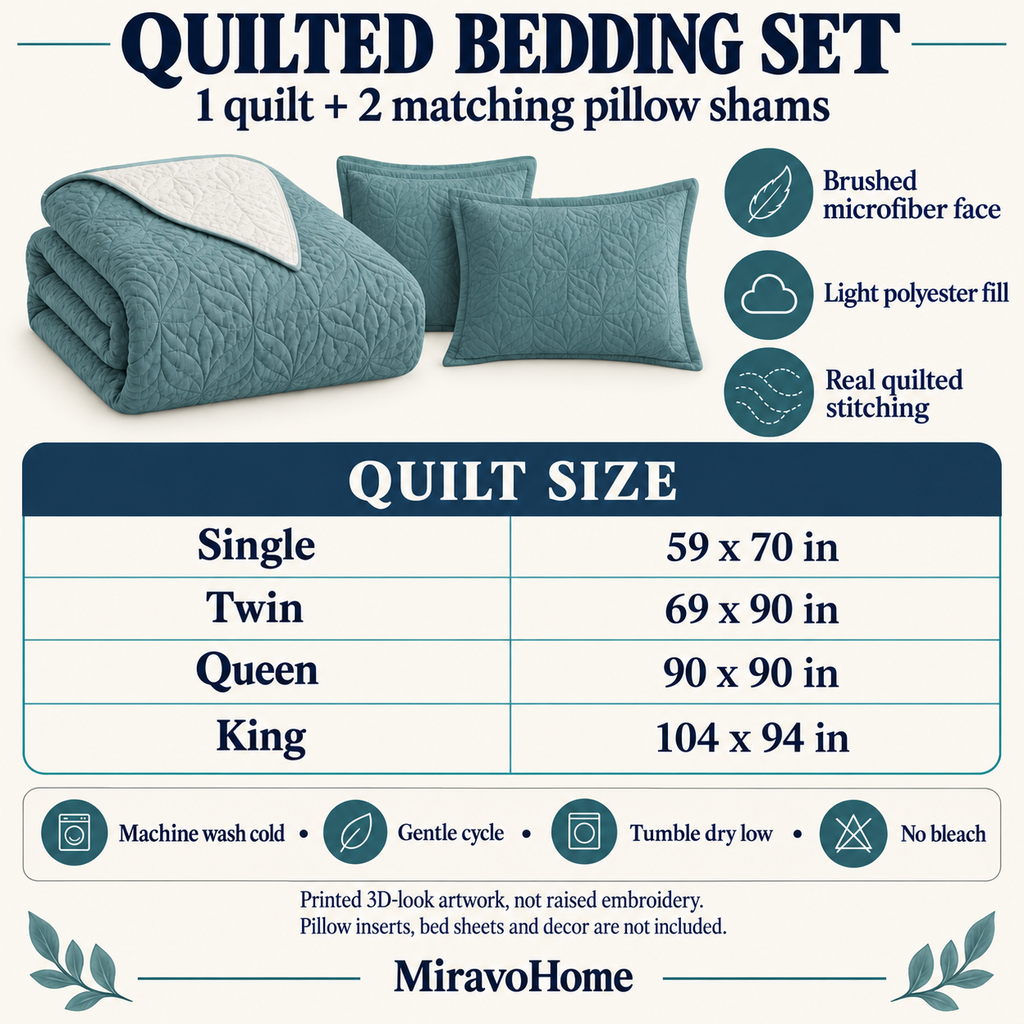 QUILTED BEDDING SET
1 quilt + 2 matching pillow shams

Brushed microfiber face

Light polyester fill

Real quilted stitching

| QUILT SIZE | |
|---|---|
| Single | 59 x 70 in |
| Twin | 69 x 90 in |
| Queen | 90 x 90 in |
| King | 104 x 94 in |

Machine wash cold • Gentle cycle • Tumble dry low • No bleach

Printed 3D-look artwork, not raised embroidery.
Pillow inserts, bed sheets and decor are not included.

MiravoHome